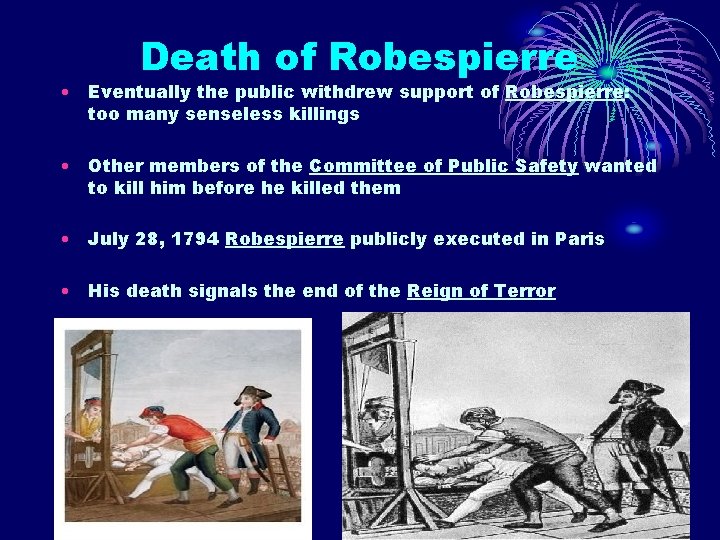 Death of Robespierre

• Eventually the public withdrew support of Robespierre: too many senseless killings

• Other members of the Committee of Public Safety wanted to kill him before he killed them

• July 28, 1794 Robespierre publicly executed in Paris

• His death signals the end of the Reign of Terror